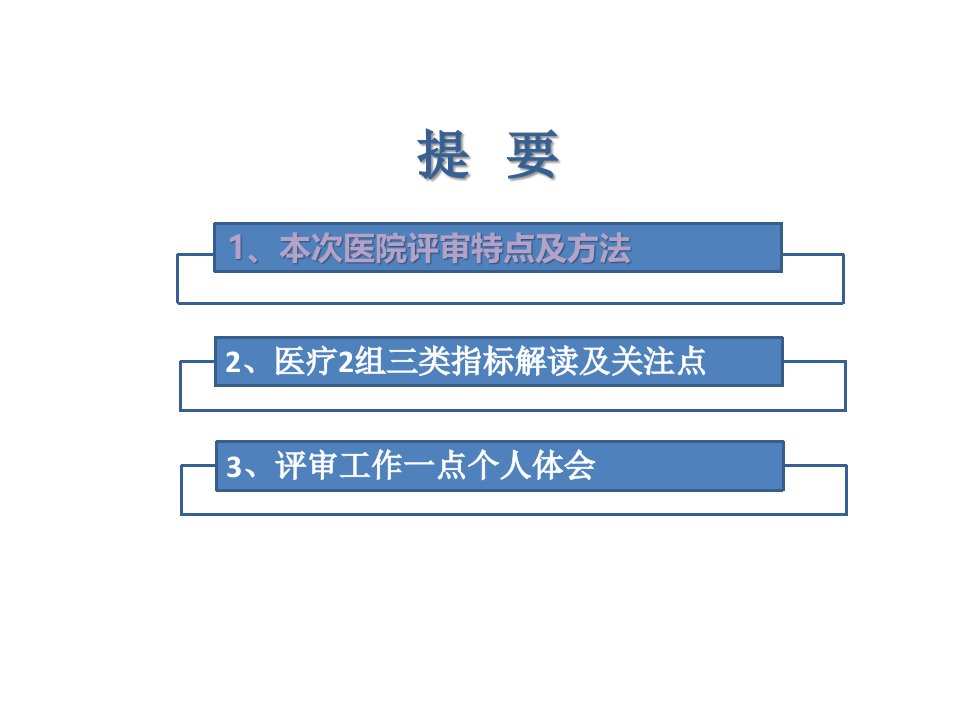 提 要

1、本次医院评审特点及方法

2、医疗2组三类指标解读及关注点

3、评审工作一点个人体会